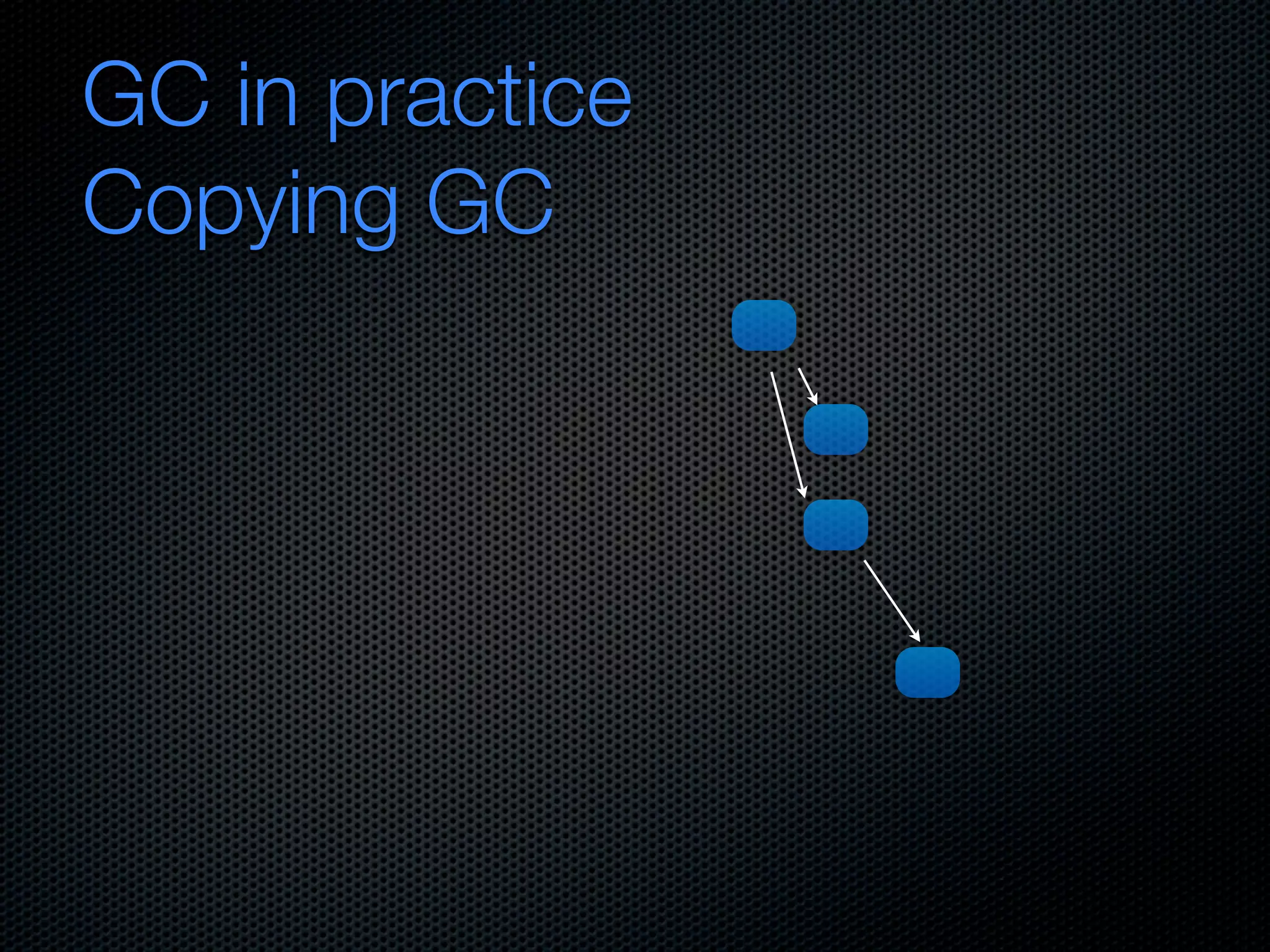 GC in practice
Copying GC